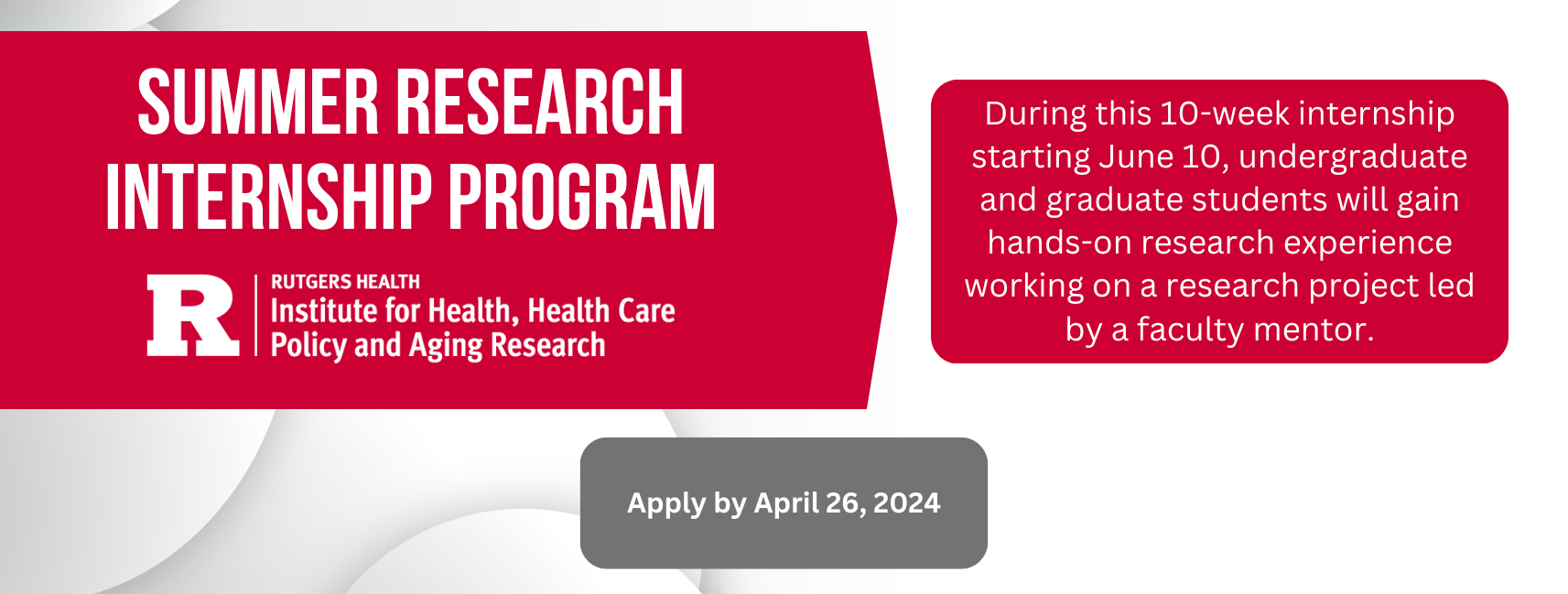 SUMMER RESEARCH INTERNSHIP PROGRAM

R

RUTGERS HEALTH
Institute for Health, Health Care Policy and Aging Research

During this 10-week internship starting June 10, undergraduate and graduate students will gain hands-on research experience working on a research project led by a faculty mentor.

Apply by April 26, 2024